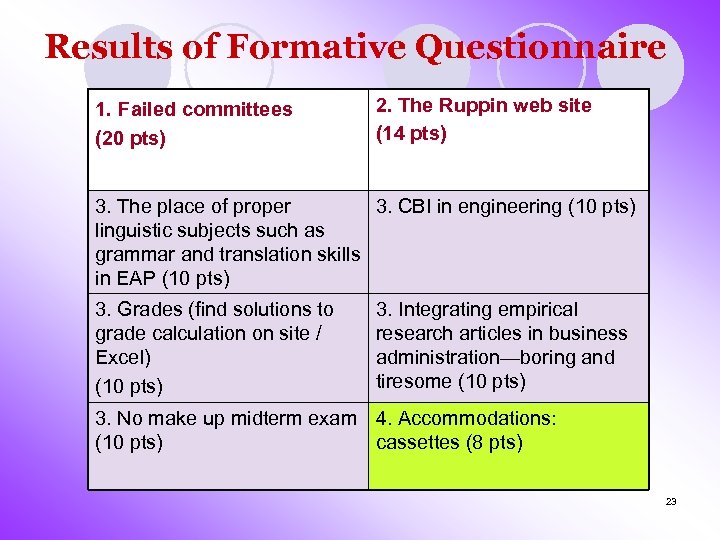 Results of Formative Questionnaire

| 1. Failed committees (20 pts) | 2. The Ruppin web site (14 pts) |
|---|---|
| 3. The place of proper linguistic subjects such as grammar and translation skills in EAP (10 pts) | 3. CBI in engineering (10 pts) |
| 3. Grades (find solutions to grade calculation on site / Excel) (10 pts) | 3. Integrating empirical research articles in business administration—boring and tiresome (10 pts) |
| 3. No make up midterm exam (10 pts) | 4. Accommodations: cassettes (8 pts) |

23